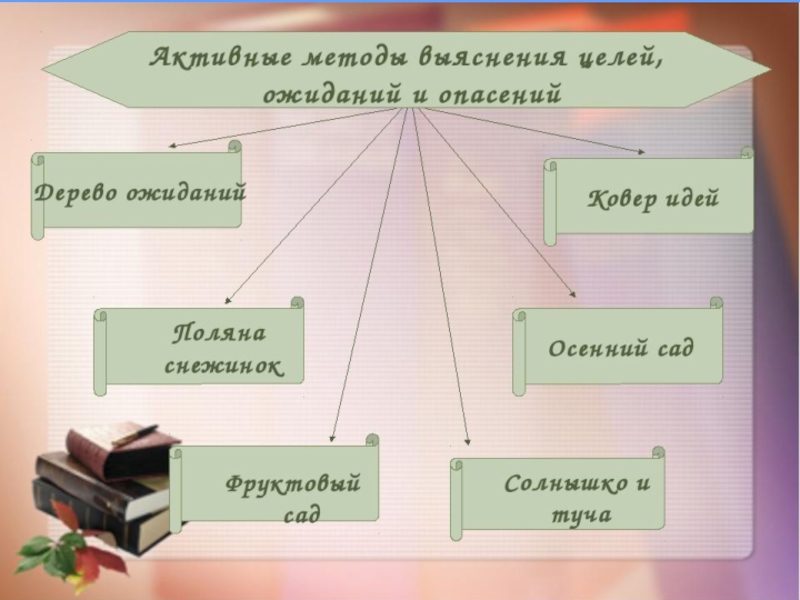 Активные методы выяснения целей, ожиданий и опасений

Дерево ожиданий

Ковер идей

Поляна снежинок

Осенний сад

Фруктовый сад

Солнышко и туча